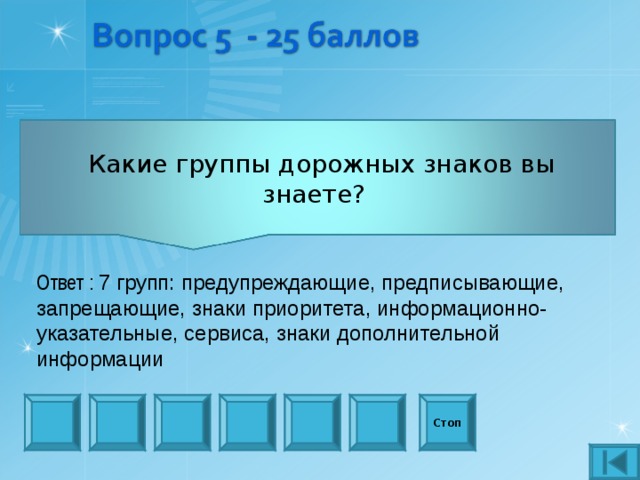 Вопрос 5 - 25 баллов

Какие группы дорожных знаков вы знаете?

Ответ : 7 групп: предупреждающие, предписывающие, запрещающие, знаки приоритета, информационно-указательные, сервиса, знаки дополнительной информации

Стоп